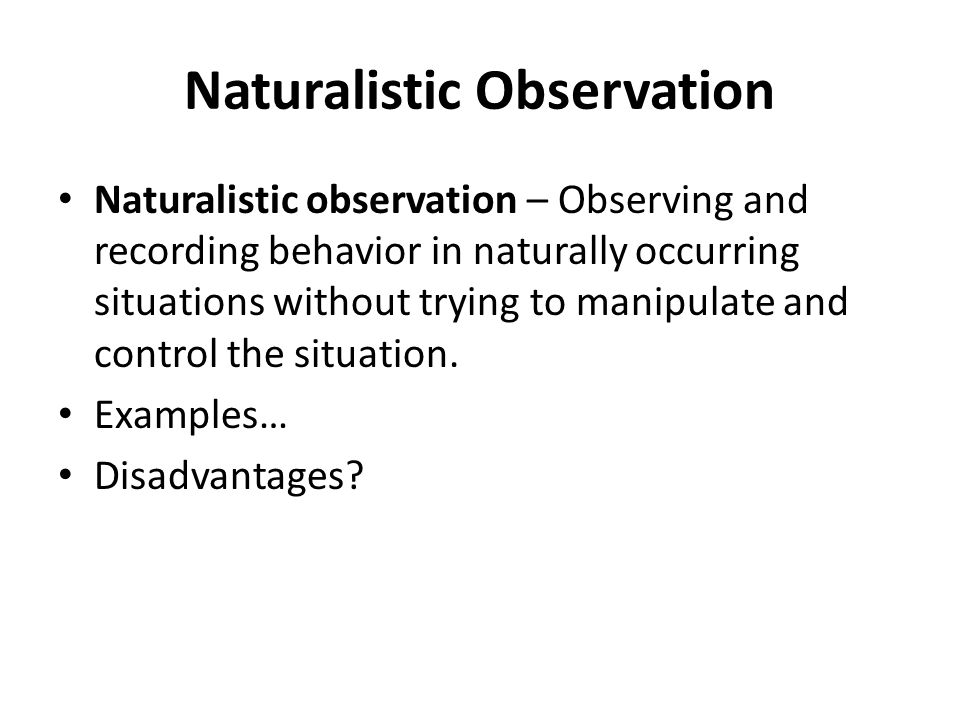 Naturalistic Observation

• Naturalistic observation – Observing and recording behavior in naturally occurring situations without trying to manipulate and control the situation.
• Examples…
• Disadvantages?